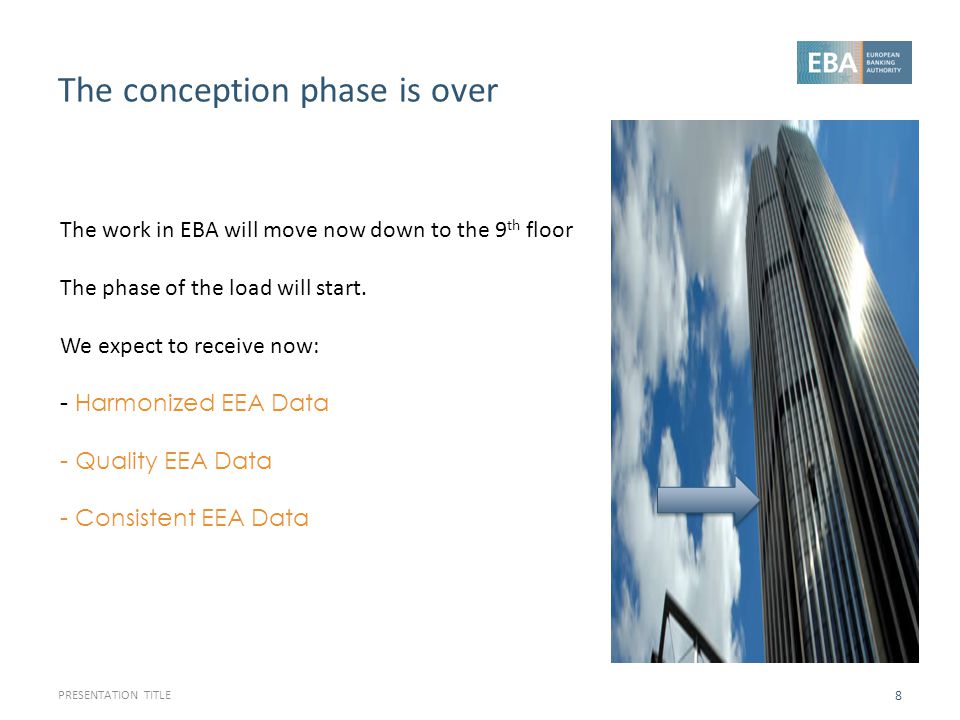 EBA EUROPEAN BANKING AUTHORITY

The conception phase is over

The work in EBA will move now down to the 9$^{th}$ floor

The phase of the load will start.

We expect to receive now:

- Harmonized EEA Data

- Quality EEA Data

- Consistent EEA Data

PRESENTATION TITLE

8